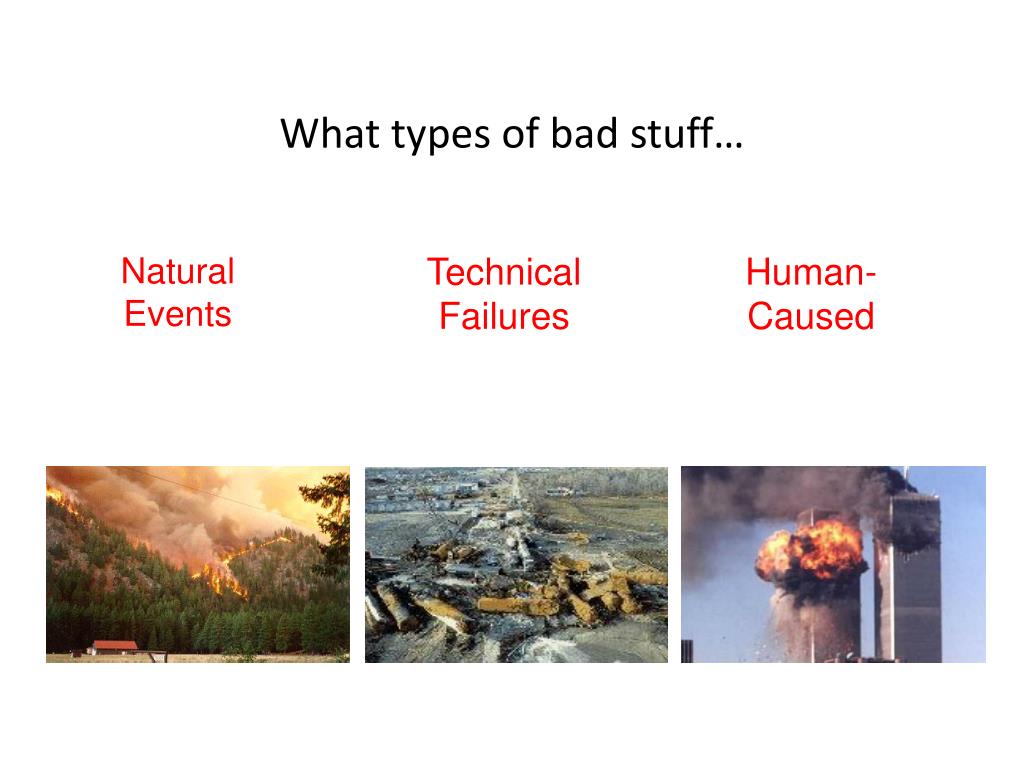 What types of bad stuff…

Natural Events

Technical Failures

Human-Caused